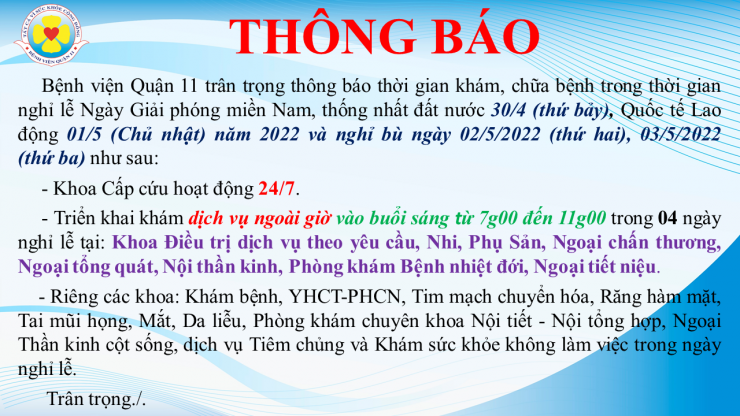 TẤT CẢ VÌ SỨC KHỎE CỘNG ĐỒNG
BỆNH VIỆN QUẬN 11

THÔNG BÁO

Bệnh viện Quận 11 trân trọng thông báo thời gian khám, chữa bệnh trong thời gian nghỉ lễ Ngày Giải phóng miền Nam, thống nhất đất nước 30/4 (thứ bảy), Quốc tế Lao động 01/5 (Chủ nhật) năm 2022 và nghỉ bù ngày 02/5/2022 (thứ hai), 03/5/2022 (thứ ba) như sau:

- Khoa Cấp cứu hoạt động 24/7.

- Triển khai khám dịch vụ ngoài giờ vào buổi sáng từ 7g00 đến 11g00 trong 04 ngày nghỉ lễ tại: Khoa Điều trị dịch vụ theo yêu cầu, Nhi, Phụ Sản, Ngoại chấn thương, Ngoại tổng quát, Nội thần kinh, Phòng khám Bệnh nhiệt đới, Ngoại tiết niệu.

- Riêng các khoa: Khám bệnh, YHCT-PHCN, Tim mạch chuyển hóa, Răng hàm mặt, Tai mũi họng, Mắt, Da liễu, Phòng khám chuyên khoa Nội tiết - Nội tổng hợp, Ngoại Thần kinh cột sống, dịch vụ Tiêm chủng và Khám sức khỏe không làm việc trong ngày nghỉ lễ.

Trân trọng./.